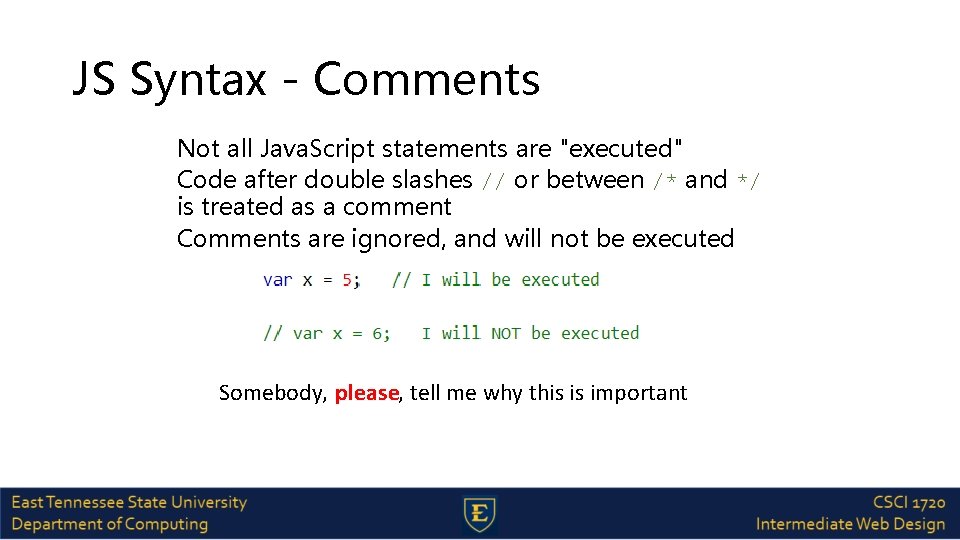 JS Syntax - Comments

Not all JavaScript statements are "executed"

Code after double slashes // or between /* and */ is treated as a comment

Comments are ignored, and will not be executed

var x = 5;   // I will be executed

// var x = 6;   I will NOT be executed

Somebody, please, tell me why this is important

East Tennessee State University
Department of Computing

E

CSCI 1720
Intermediate Web Design